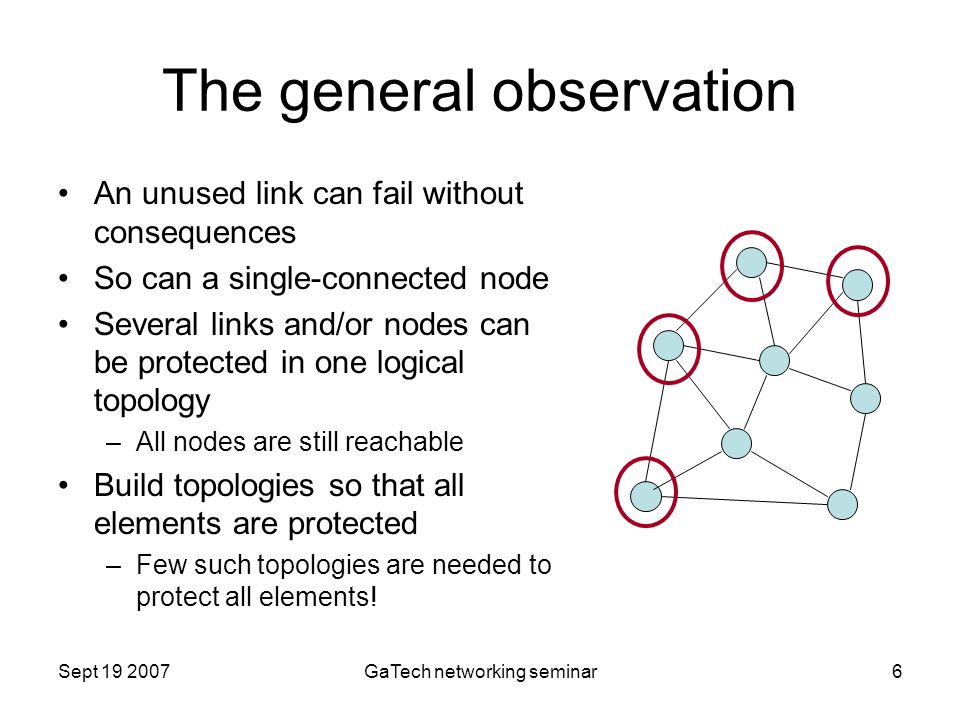 The general observation

• An unused link can fail without consequences
• So can a single-connected node
• Several links and/or nodes can be protected in one logical topology
– All nodes are still reachable
• Build topologies so that all elements are protected
– Few such topologies are needed to protect all elements!

Sept 19 2007
GaTech networking seminar
6